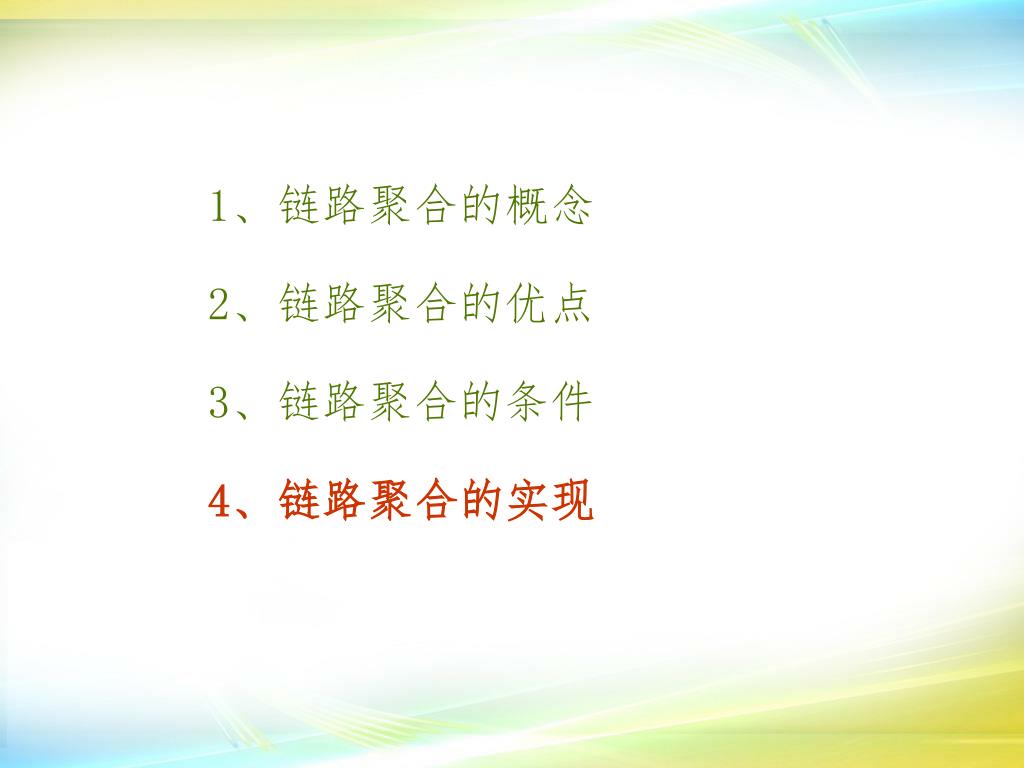 1、链路聚合的概念

2、链路聚合的优点

3、链路聚合的条件

4、链路聚合的实现